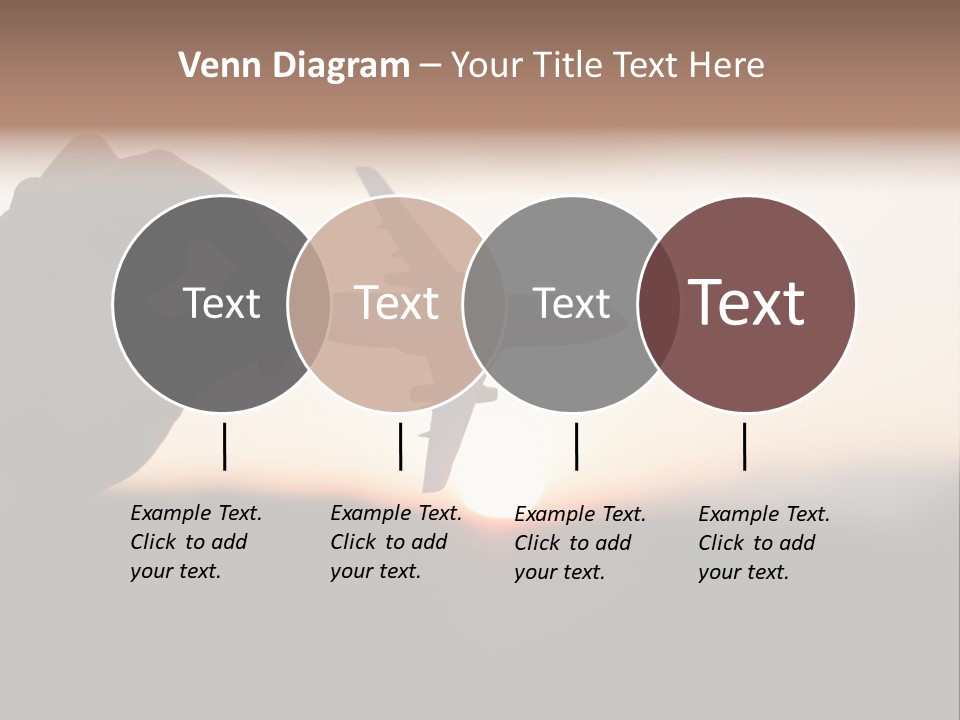 Venn Diagram – Your Title Text Here

Text

Text

Text

Text

Example Text. Click to add your text.

Example Text. Click to add your text.

Example Text. Click to add your text.

Example Text. Click to add your text.